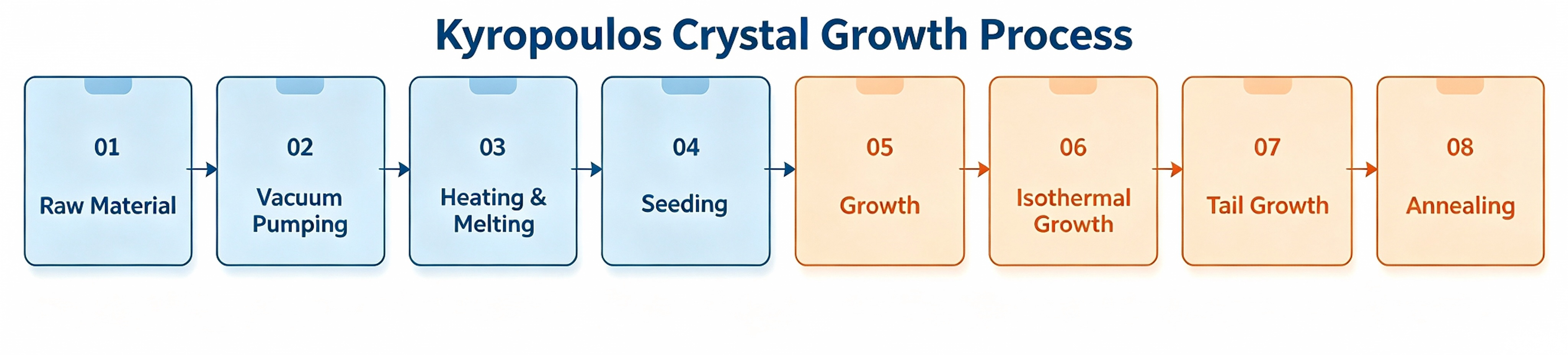 Kyropoulos Crystal Growth Process

01
Raw Material

02
Vacuum Pumping

03
Heating & Melting

04
Seeding

05
Growth

06
Isothermal Growth

07
Tail Growth

08
Annealing